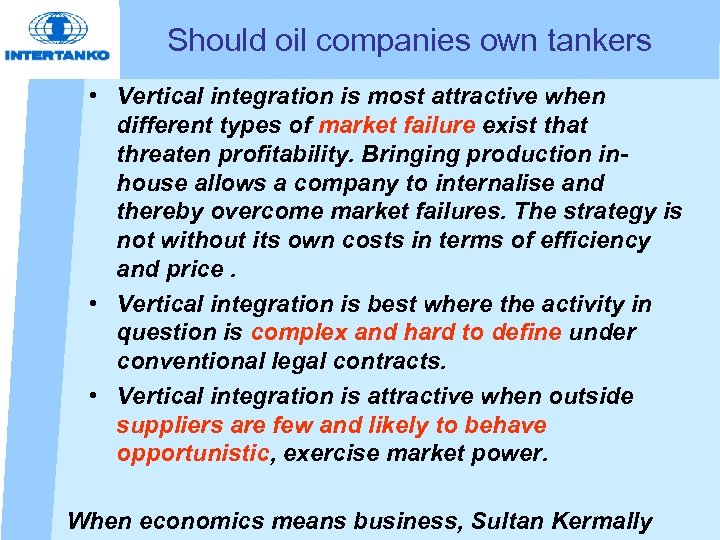 INTERTANKO

Should oil companies own tankers

• Vertical integration is most attractive when different types of market failure exist that threaten profitability. Bringing production in-house allows a company to internalise and thereby overcome market failures. The strategy is not without its own costs in terms of efficiency and price .

• Vertical integration is best where the activity in question is complex and hard to define under conventional legal contracts.

• Vertical integration is attractive when outside suppliers are few and likely to behave opportunistic, exercise market power.

When economics means business, Sultan Kermally